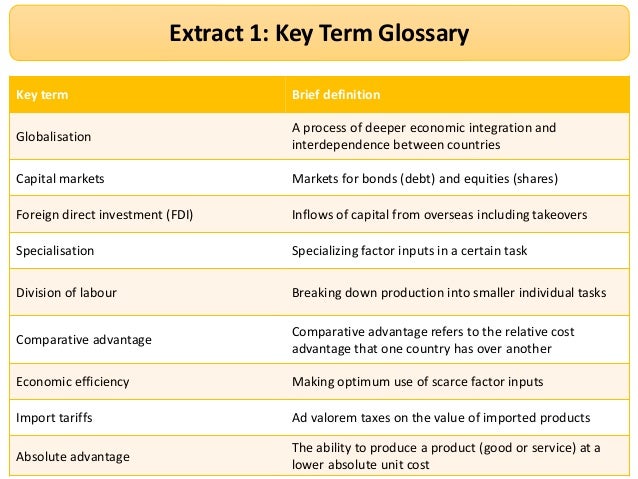 Extract 1: Key Term Glossary

| Key term | Brief definition |
|---|---|
| Globalisation | A process of deeper economic integration and interdependence between countries |
| Capital markets | Markets for bonds (debt) and equities (shares) |
| Foreign direct investment (FDI) | Inflows of capital from overseas including takeovers |
| Specialisation | Specializing factor inputs in a certain task |
| Division of labour | Breaking down production into smaller individual tasks |
| Comparative advantage | Comparative advantage refers to the relative cost advantage that one country has over another |
| Economic efficiency | Making optimum use of scarce factor inputs |
| Import tariffs | Ad valorem taxes on the value of imported products |
| Absolute advantage | The ability to produce a product (good or service) at a lower absolute unit cost |